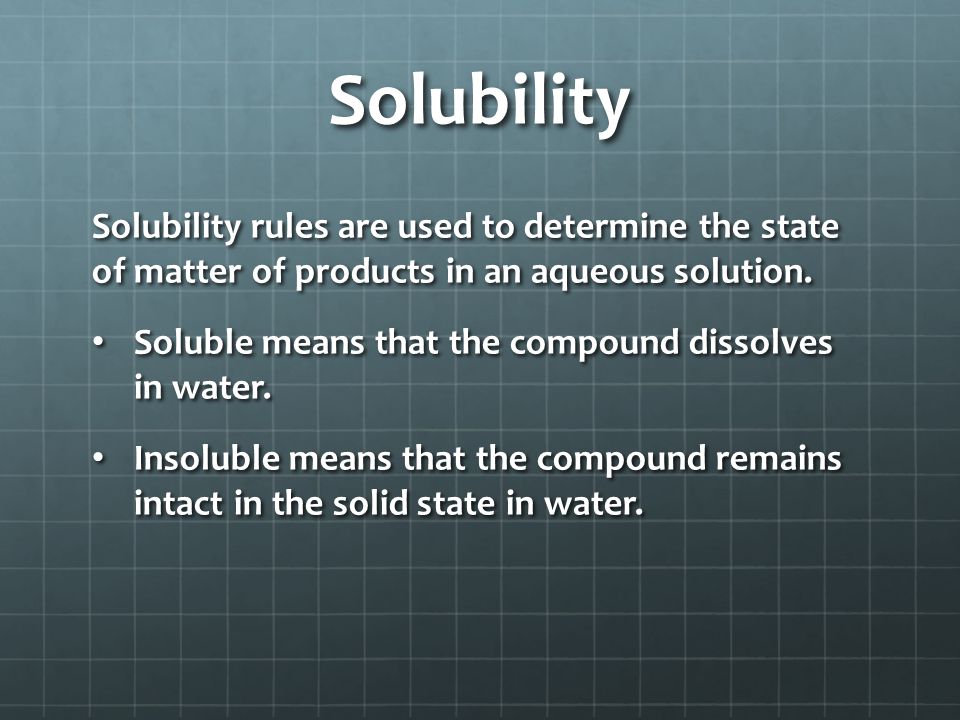 Solubility

Solubility rules are used to determine the state of matter of products in an aqueous solution.

• Soluble means that the compound dissolves in water.

• Insoluble means that the compound remains intact in the solid state in water.